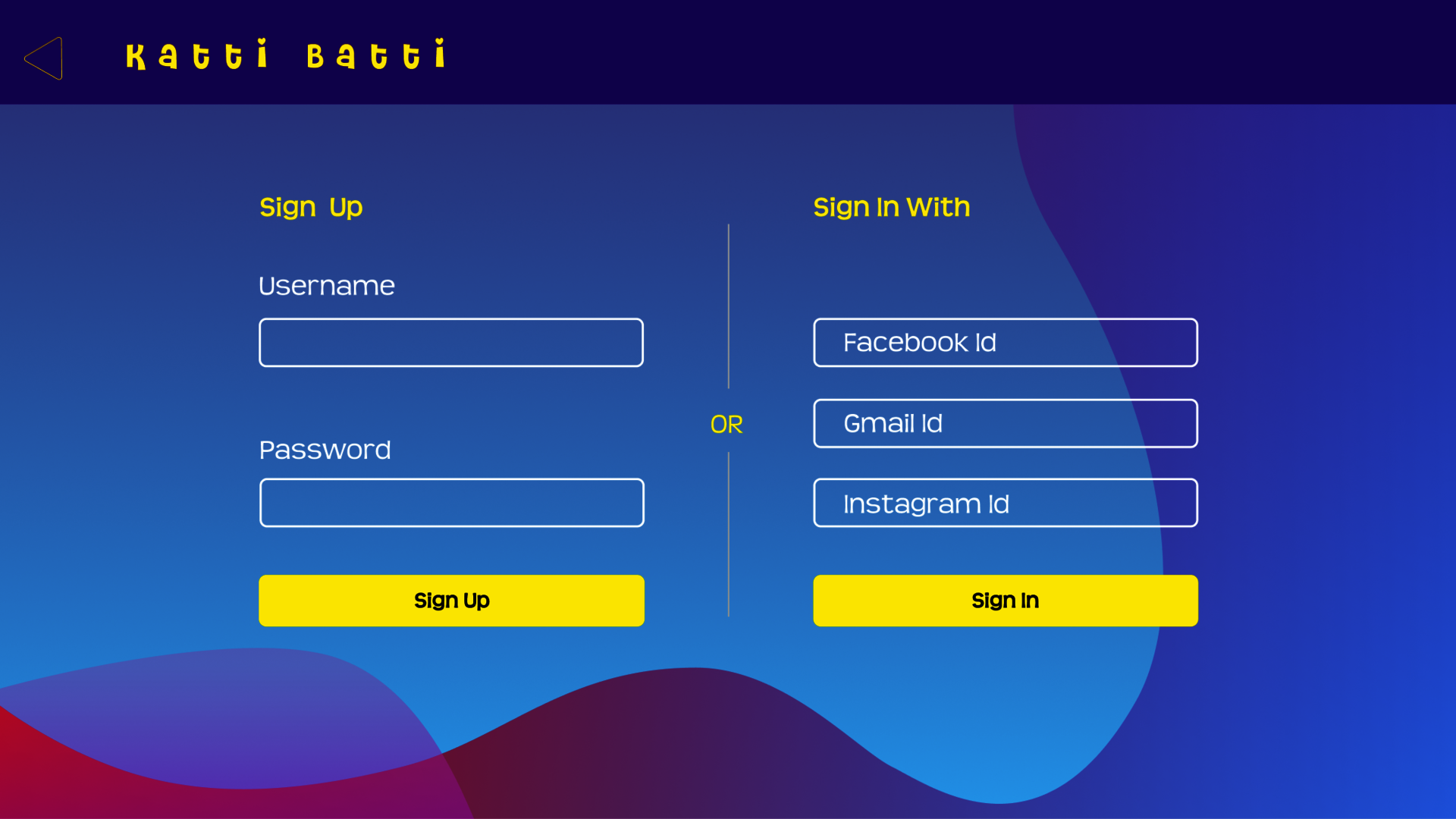 Katti Batti

Sign Up

Username

Password

Sign Up

OR

Sign In With

Facebook Id

Gmail Id

Instagram Id

Sign In